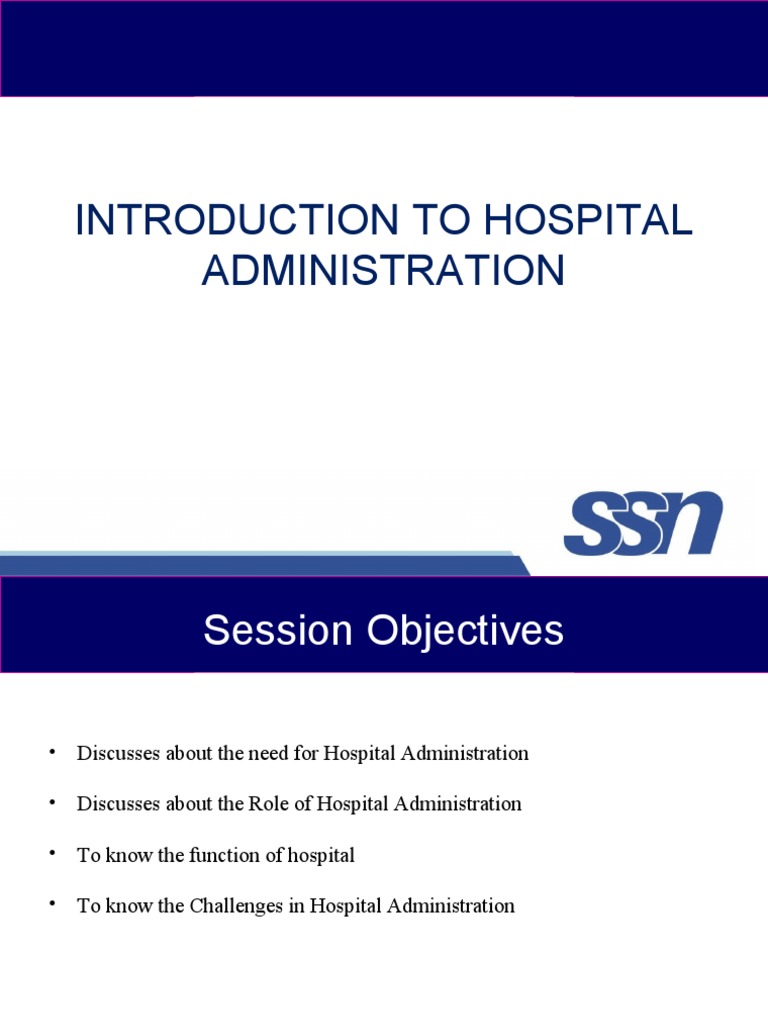 INTRODUCTION TO HOSPITAL ADMINISTRATION

SSN

Session Objectives

• Discusses about the need for Hospital Administration

• Discusses about the Role of Hospital Administration

• To know the function of hospital

• To know the Challenges in Hospital Administration